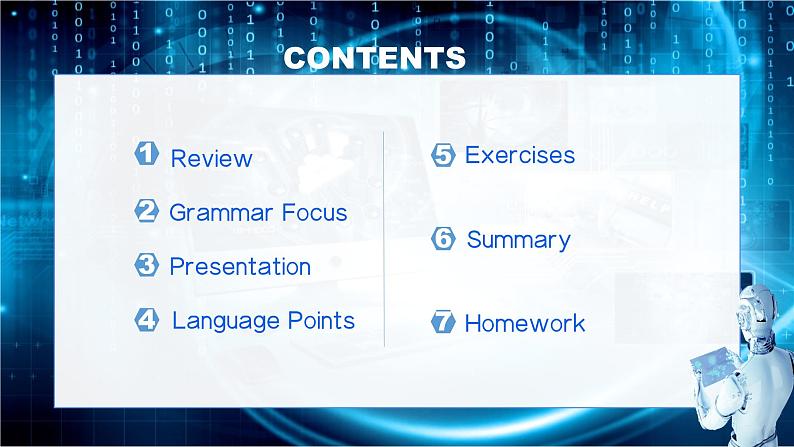 CONTENTS

1 Review

2 Grammar Focus

3 Presentation

4 Language Points

5 Exercises

6 Summary

7 Homework